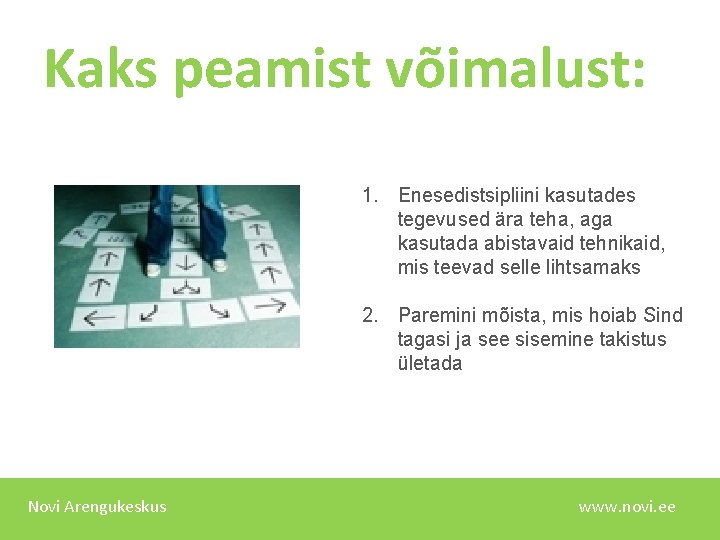 Kaks peamist võimalust:

1. Enesedistsipliini kasutades tegevused ära teha, aga kasutada abistavaid tehnikaid, mis teevad selle lihtsamaks

2. Paremini mõista, mis hoiab Sind tagasi ja see sisemine takistus ületada

Novi Arengukeskus

www.novi.ee